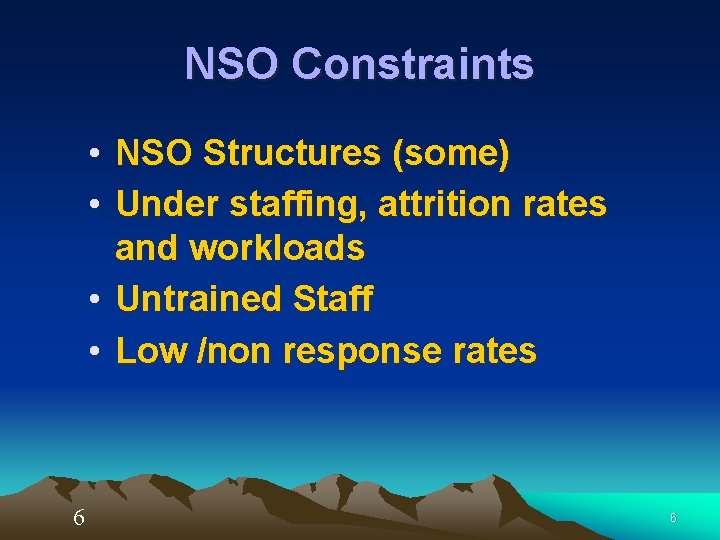 NSO Constraints

• NSO Structures (some)
• Under staffing, attrition rates and workloads
• Untrained Staff
• Low /non response rates

6

6